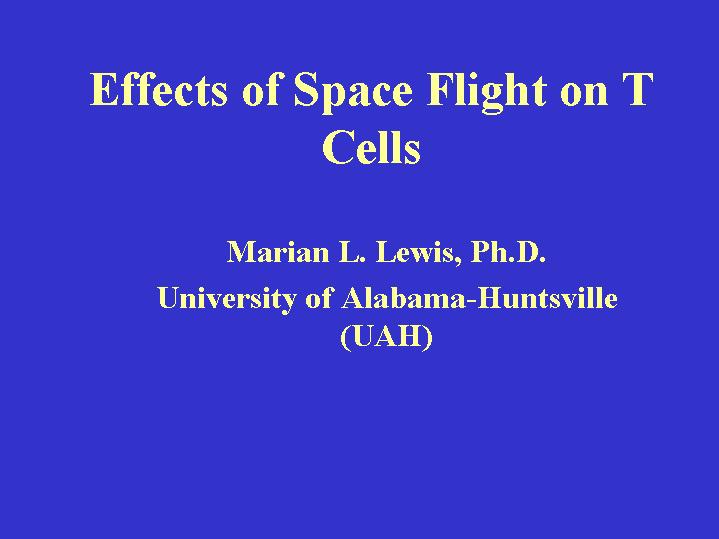 Effects of Space Flight on T Cells

Marian L. Lewis, Ph.D.

University of Alabama-Huntsville (UAH)